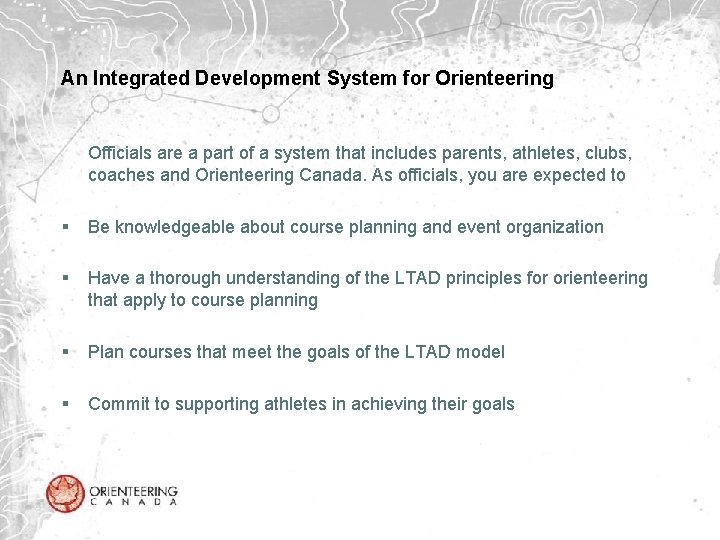 An Integrated Development System for Orienteering

Officials are a part of a system that includes parents, athletes, clubs, coaches and Orienteering Canada. As officials, you are expected to

▪ Be knowledgeable about course planning and event organization

▪ Have a thorough understanding of the LTAD principles for orienteering that apply to course planning

▪ Plan courses that meet the goals of the LTAD model

▪ Commit to supporting athletes in achieving their goals

ORIENTEERING
CANADA